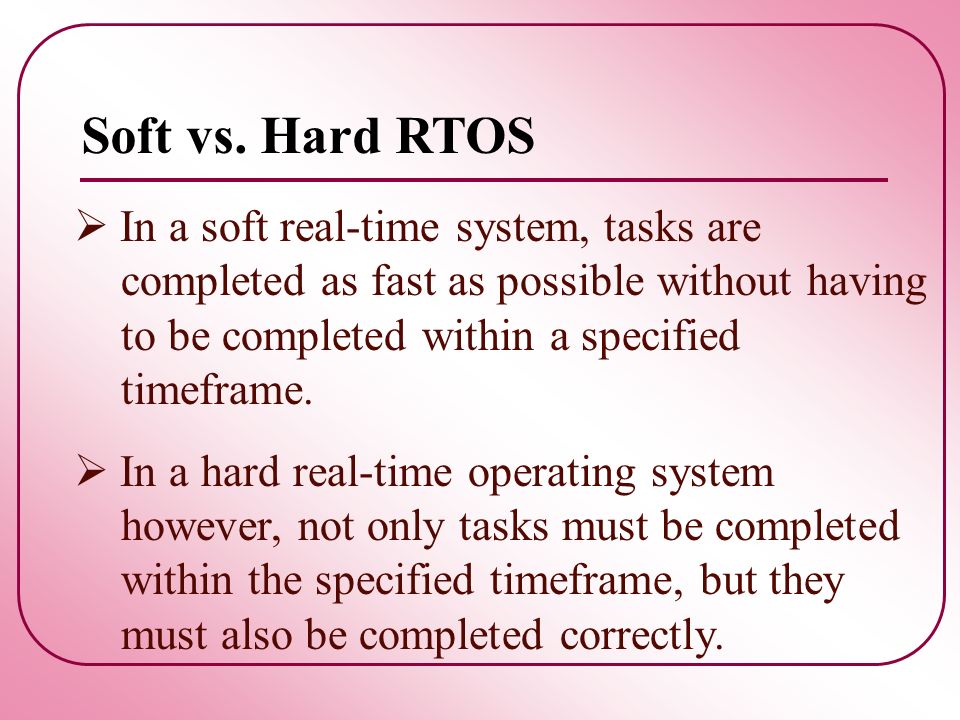 Soft vs. Hard RTOS

➢ In a soft real-time system, tasks are completed as fast as possible without having to be completed within a specified timeframe.

➢ In a hard real-time operating system however, not only tasks must be completed within the specified timeframe, but they must also be completed correctly.